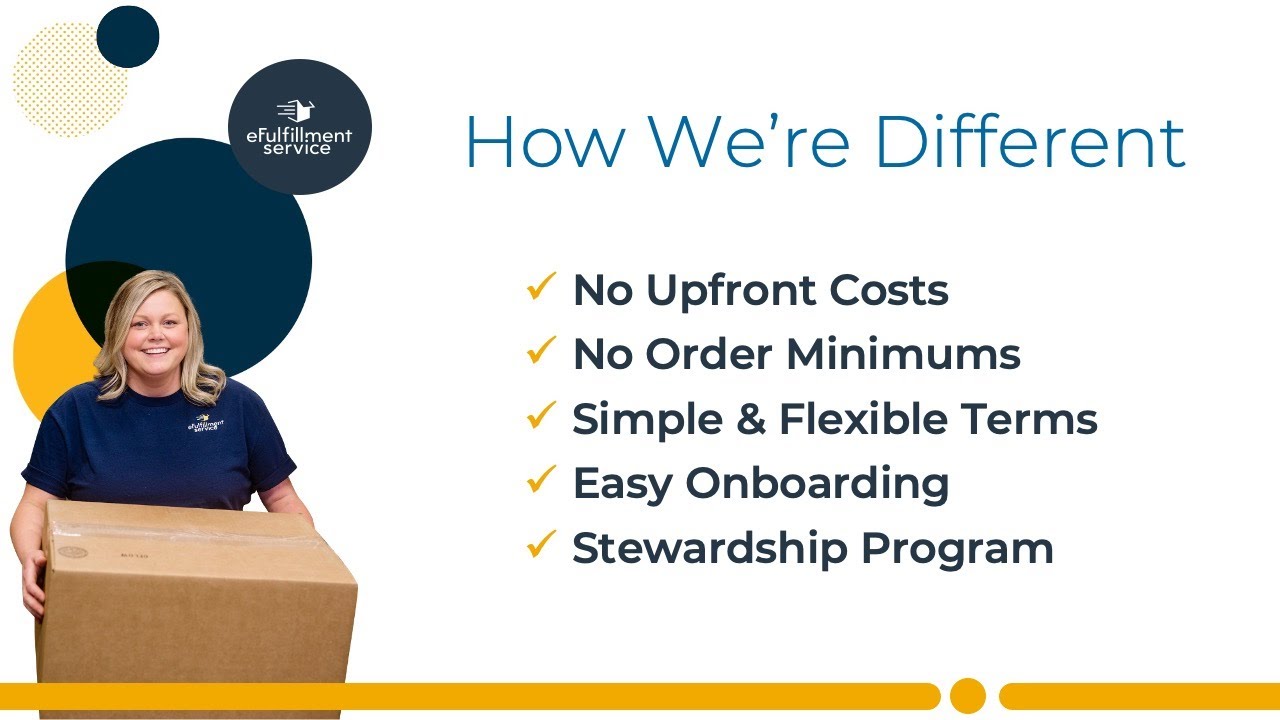 eFulfillment service

How We're Different

✓ No Upfront Costs
✓ No Order Minimums
✓ Simple & Flexible Terms
✓ Easy Onboarding
✓ Stewardship Program

eFulfillment service